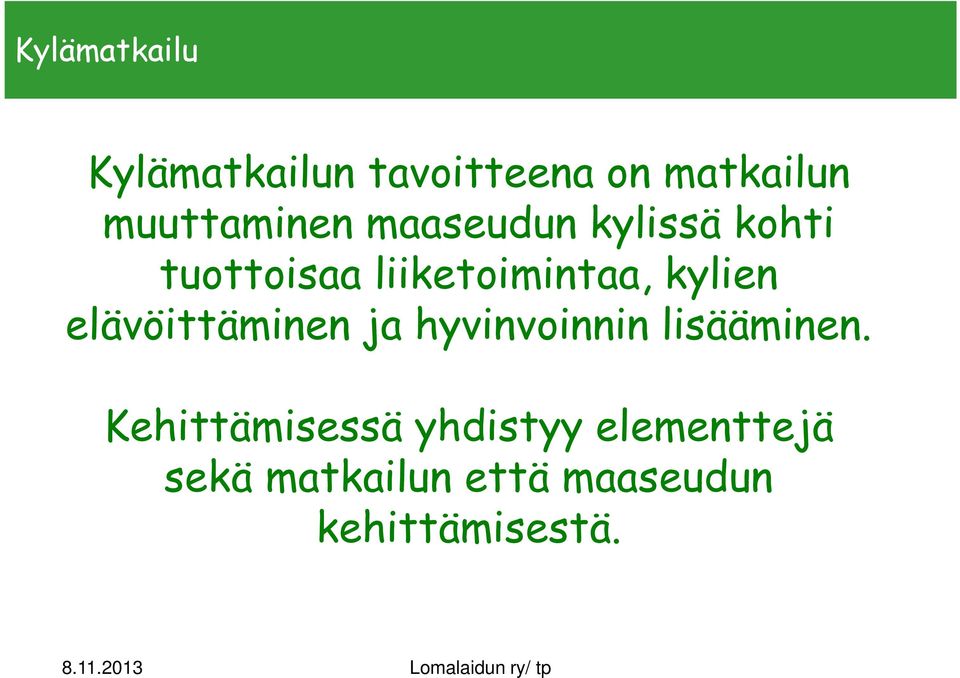 Kylämatkailu

Kylämatkailun tavoitteena on matkailun muuttaminen maaseudun kylissä kohti tuottoisaa liiketoimintaa, kylien elävöittäminen ja hyvinvoinnin lisääminen.

Kehittämisessä yhdistyy elementtejä sekä matkailun että maaseudun kehittämisestä.

8.11.2013

Lomalaidun ry/ tp